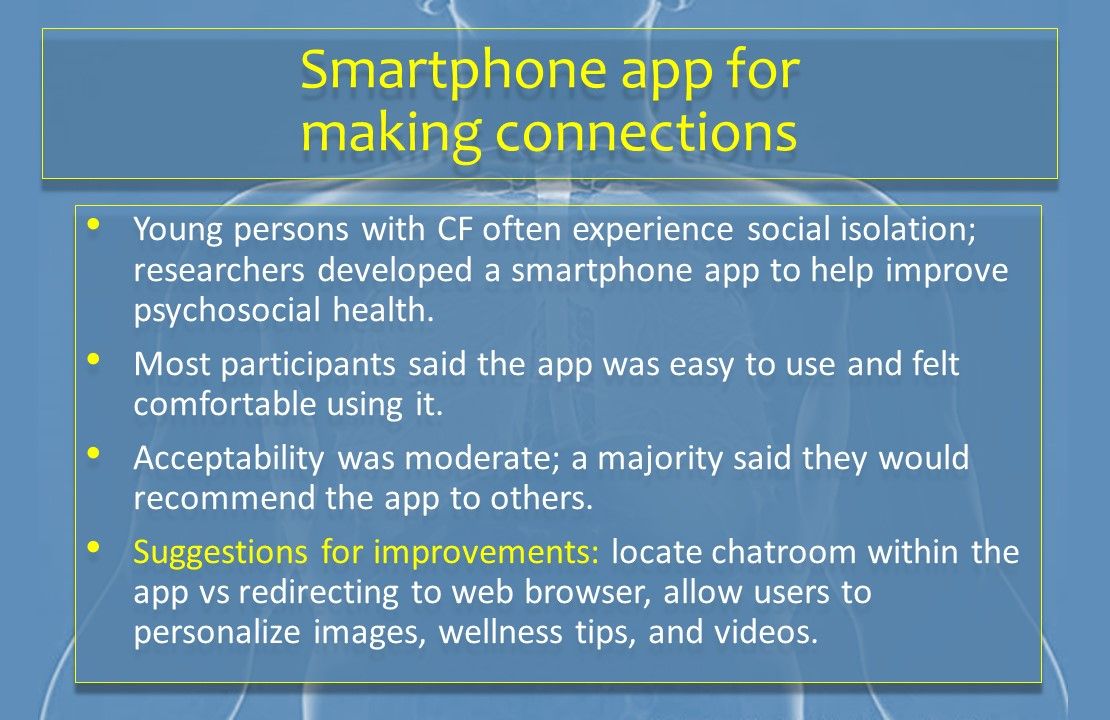 Smartphone app for making connections

• Young persons with CF often experience social isolation; researchers developed a smartphone app to help improve psychosocial health.

• Most participants said the app was easy to use and felt comfortable using it.

• Acceptability was moderate; a majority said they would recommend the app to others.

• Suggestions for improvements: locate chatroom within the app vs redirecting to web browser, allow users to personalize images, wellness tips, and videos.